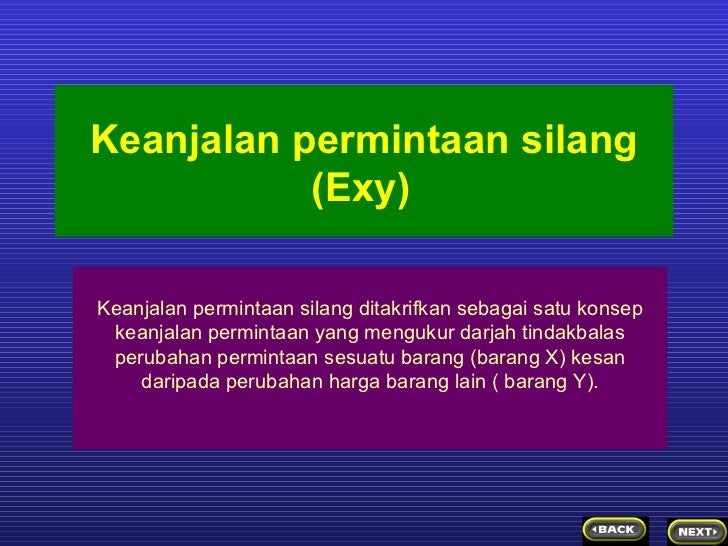 Keanjalan permintaan silang (Exy)

Keanjalan permintaan silang ditakrifkan sebagai satu konsep keanjalan permintaan yang mengukur darjah tindakbalas perubahan permintaan sesuatu barang (barang X) kesan daripada perubahan harga barang lain ( barang Y).

BACK

NEXT